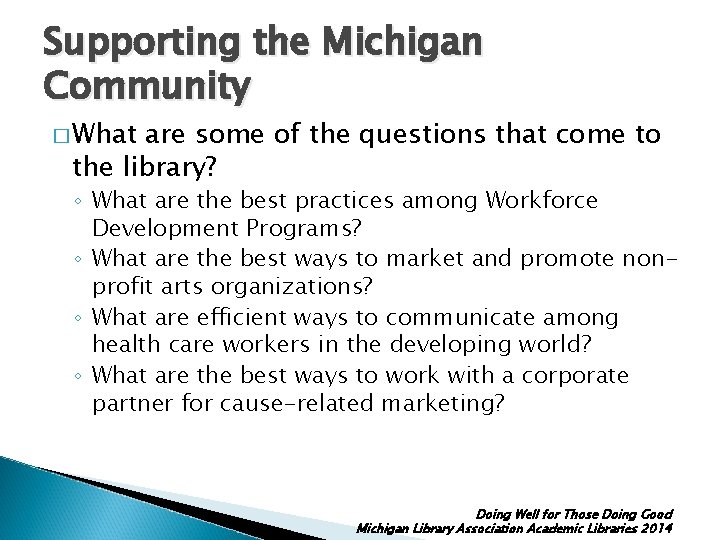 Supporting the Michigan Community

□ What are some of the questions that come to the library?

◦ What are the best practices among Workforce Development Programs?
◦ What are the best ways to market and promote non-profit arts organizations?
◦ What are efficient ways to communicate among health care workers in the developing world?
◦ What are the best ways to work with a corporate partner for cause-related marketing?

Doing Well for Those Doing Good
Michigan Library Association Academic Libraries 2014